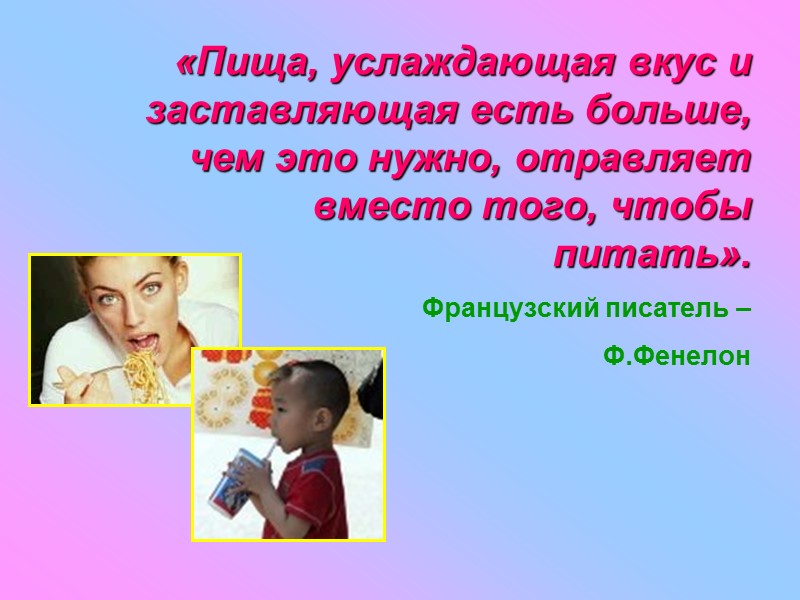 «Пища, услаждающая вкус и заставляющая есть больше, чем это нужно, отравляет вместо того, чтобы питать».

Французский писатель –

Ф.Фенелон